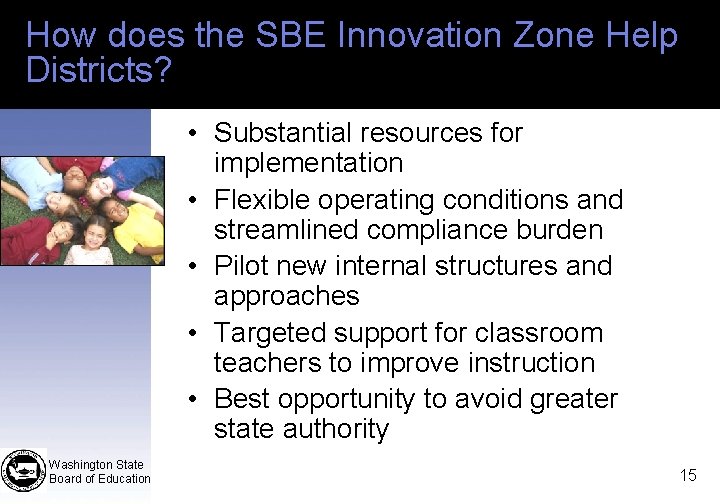 How does the SBE Innovation Zone Help Districts?

• Substantial resources for implementation
• Flexible operating conditions and streamlined compliance burden
• Pilot new internal structures and approaches
• Targeted support for classroom teachers to improve instruction
• Best opportunity to avoid greater state authority

Washington State Board of Education

15